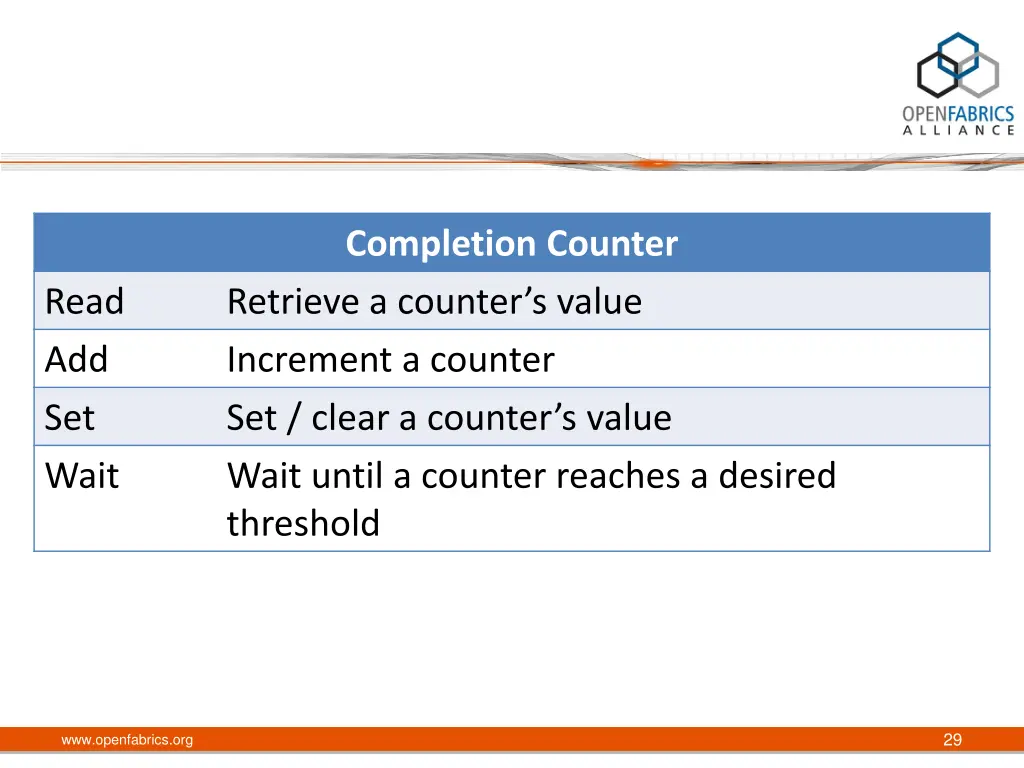 OPENFABRICS
ALLIANCE

| Completion Counter | |
|---|---|
| Read | Retrieve a counter's value |
| Add | Increment a counter |
| Set | Set / clear a counter's value |
| Wait | Wait until a counter reaches a desired threshold |

www.openfabrics.org

29